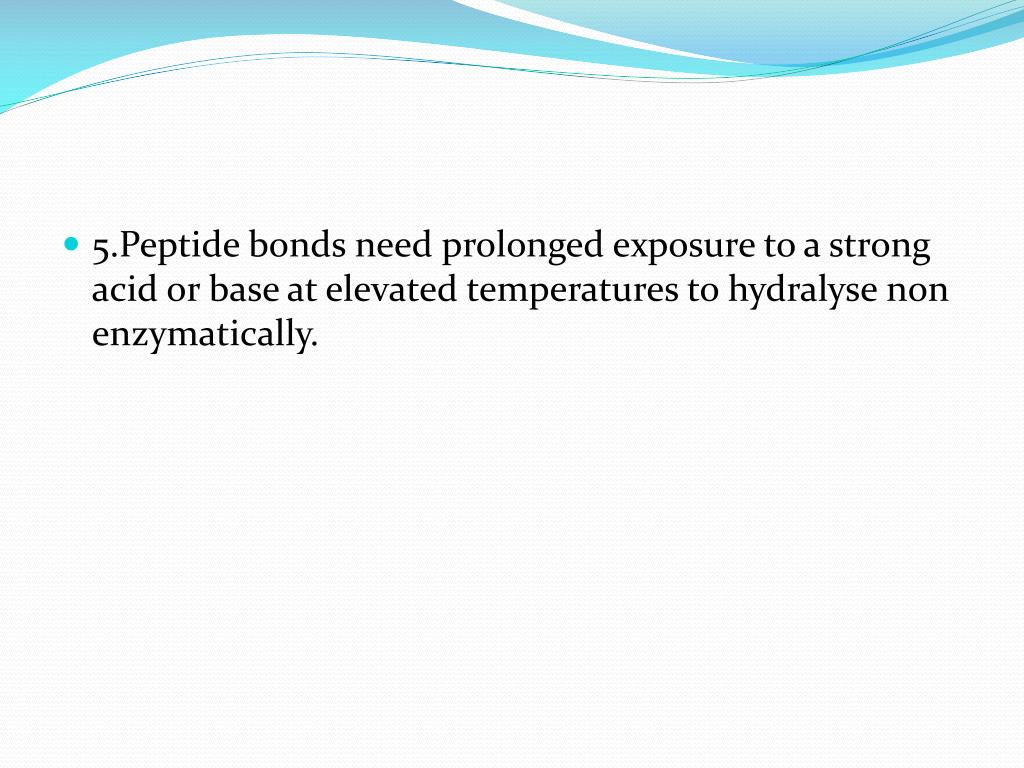 5.Peptide bonds need prolonged exposure to a strong acid or base at elevated temperatures to hydralyse non enzymatically.